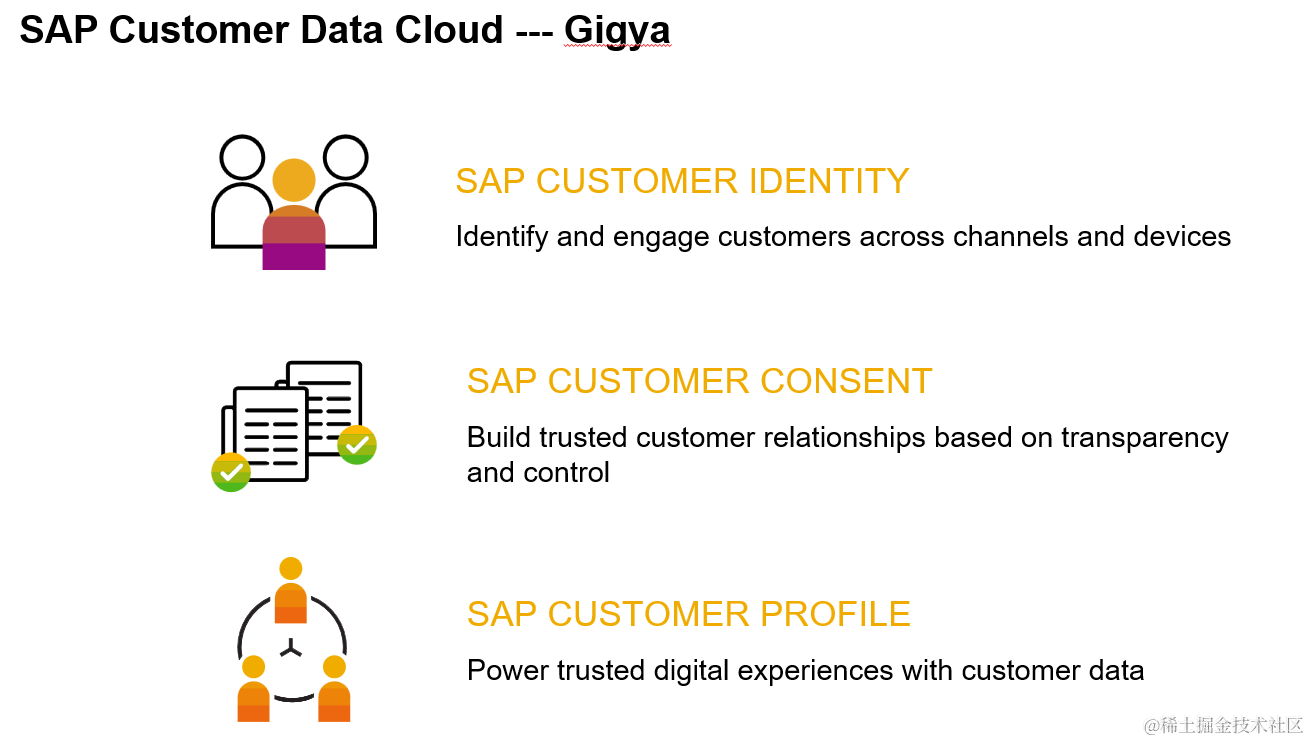 SAP Customer Data Cloud --- Gigya

SAP CUSTOMER IDENTITY

Identify and engage customers across channels and devices

SAP CUSTOMER CONSENT

Build trusted customer relationships based on transparency and control

SAP CUSTOMER PROFILE

Power trusted digital experiences with customer data

@稀土掘金技术社区